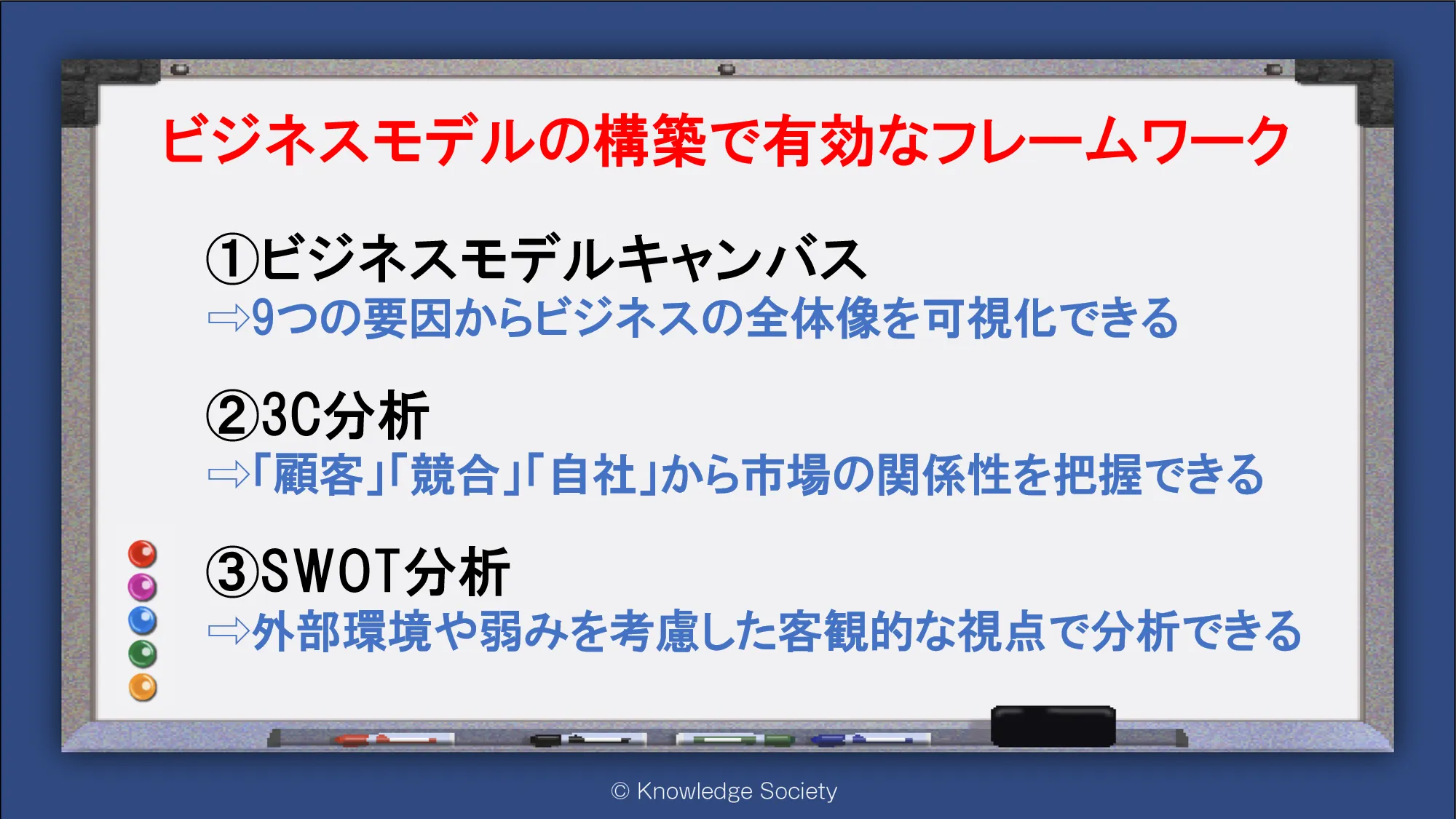 ビジネスモデルの構築で有効なフレームワーク

①ビジネスモデルキャンバス
⇨9つの要因からビジネスの全体像を可視化できる

②3C分析
⇨「顧客」「競合」「自社」から市場の関係性を把握できる

③SWOT分析
⇨外部環境や弱みを考慮した客観的な視点で分析できる

© Knowledge Society